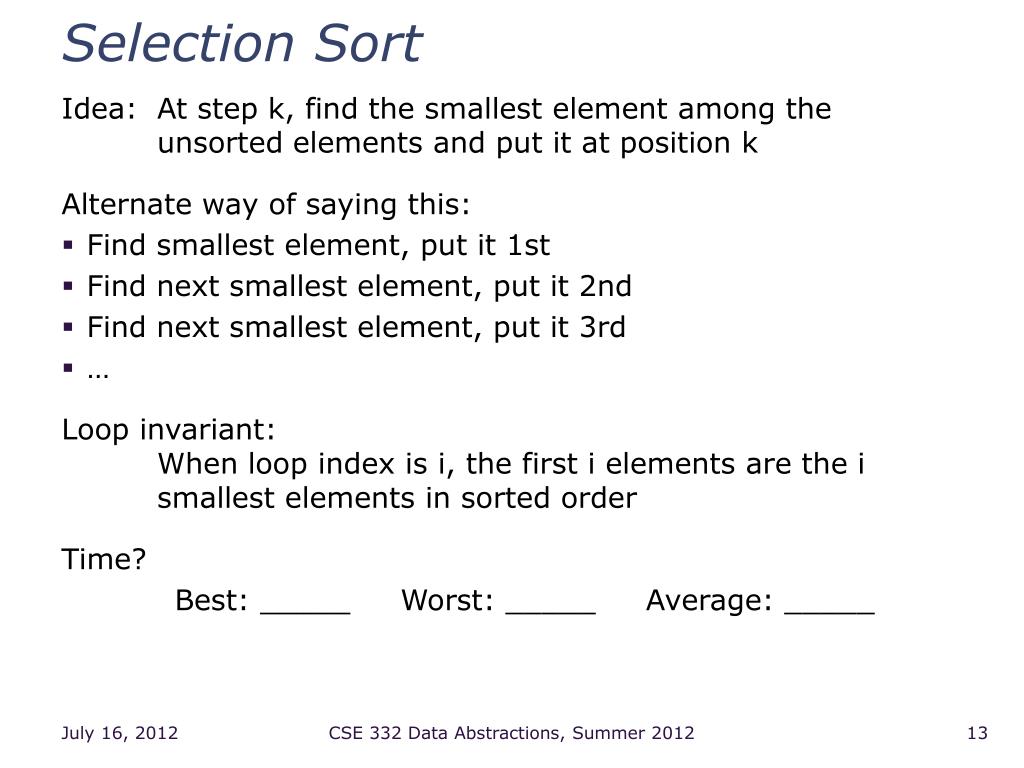 Selection Sort

Idea: At step k, find the smallest element among the unsorted elements and put it at position k

Alternate way of saying this:
▪ Find smallest element, put it 1st
▪ Find next smallest element, put it 2nd
▪ Find next smallest element, put it 3rd
▪ …

Loop invariant:
When loop index is i, the first i elements are the i smallest elements in sorted order

Time?
Best: _____ Worst: _____ Average: _____

July 16, 2012 CSE 332 Data Abstractions, Summer 2012 13